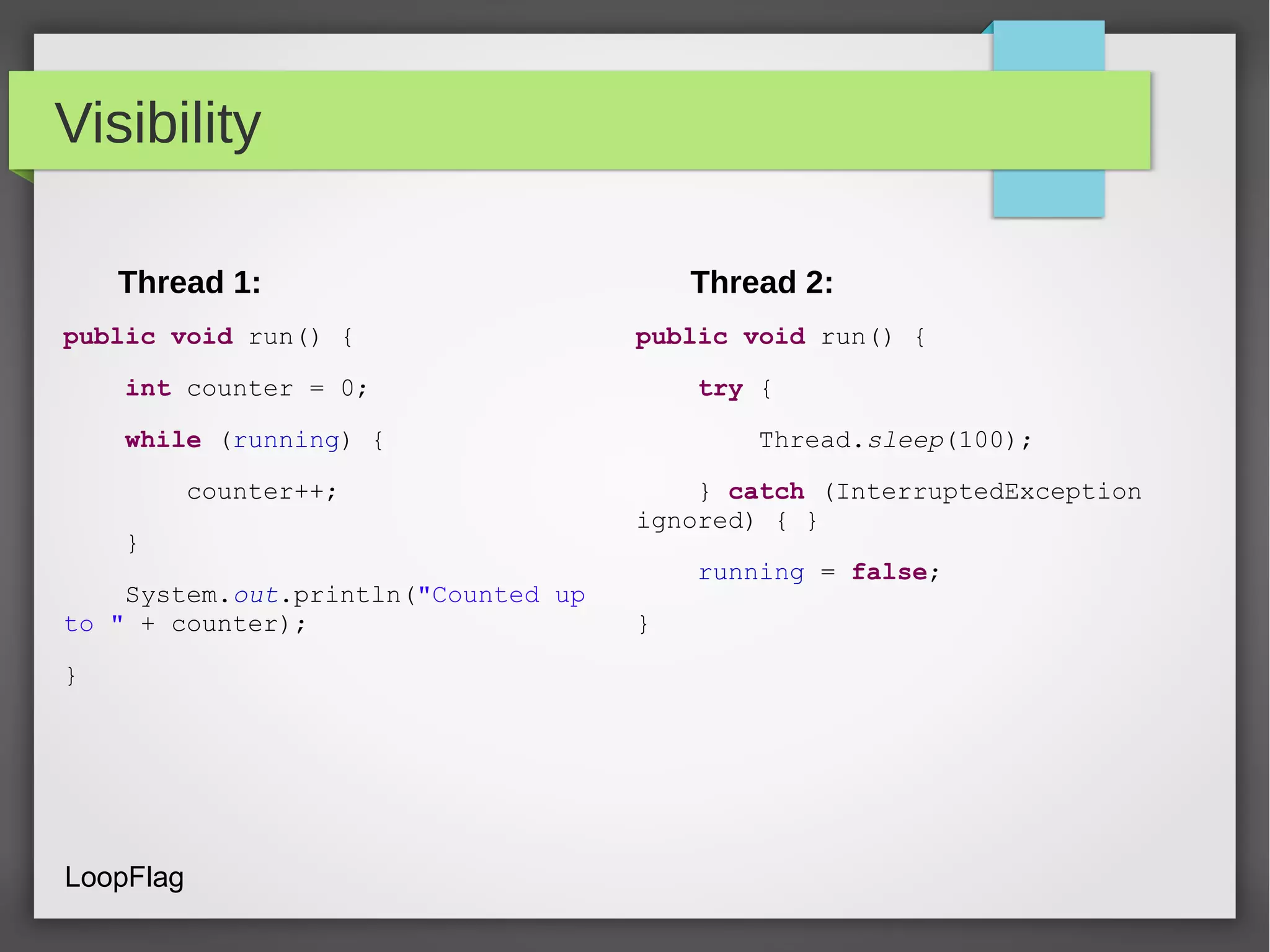 Visibility

Thread 1:

public void run() {

int counter = 0;

while (running) {

counter++;

}

System.out.println("Counted up to " + counter);

}

Thread 2:

public void run() {

try {

Thread.sleep(100);

} catch (InterruptedException ignored) { }

running = false;

}

LoopFlag